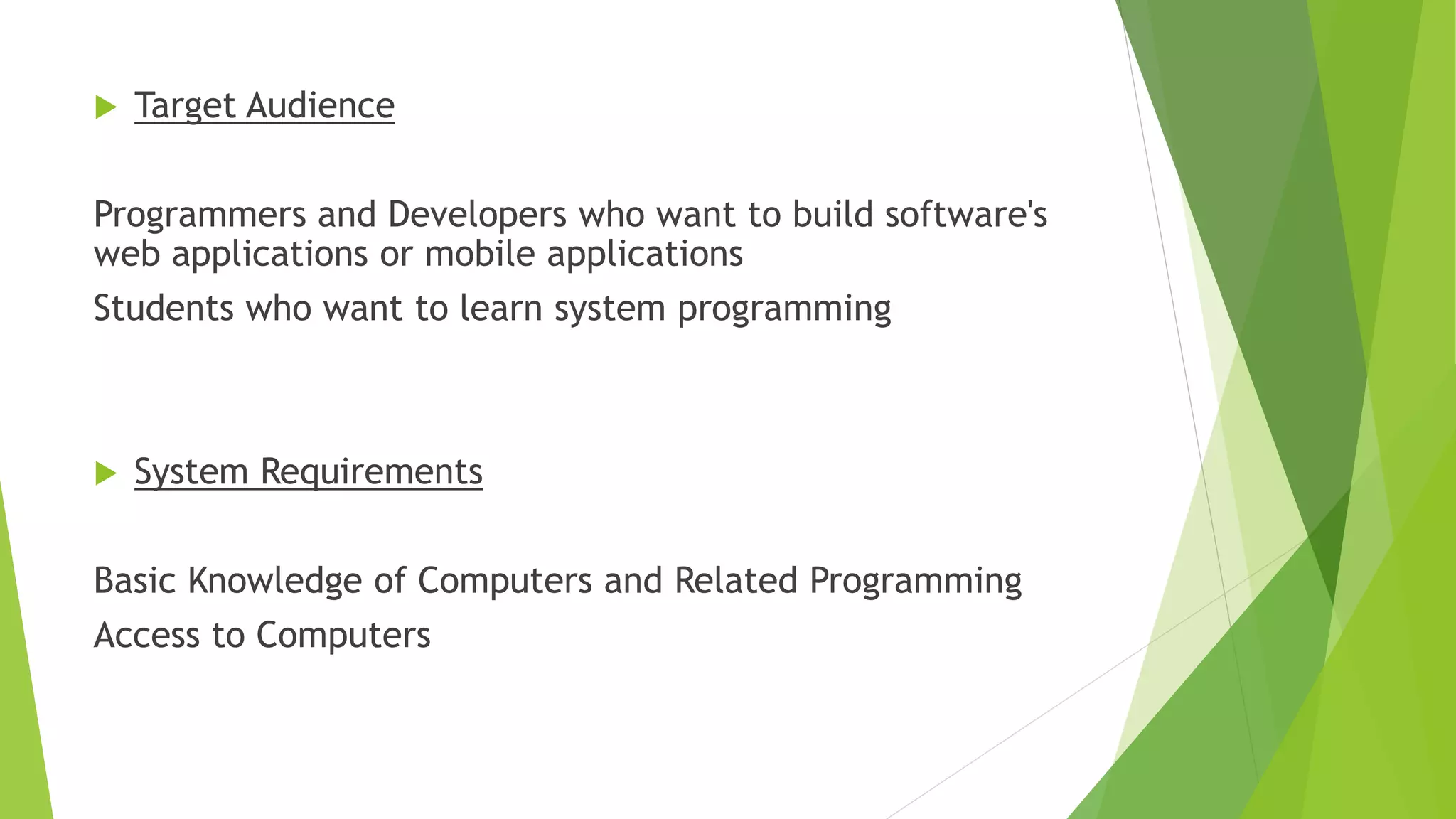 Target Audience

Programmers and Developers who want to build software's web applications or mobile applications

Students who want to learn system programming

System Requirements

Basic Knowledge of Computers and Related Programming

Access to Computers